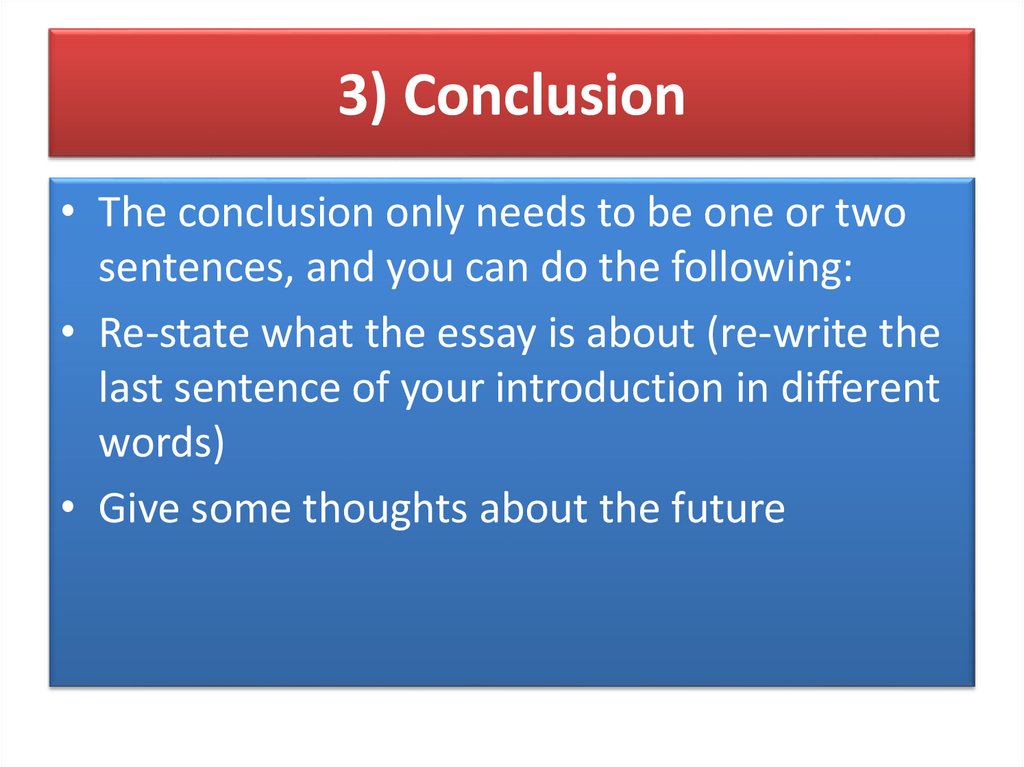 3) Conclusion

• The conclusion only needs to be one or two sentences, and you can do the following:

• Re-state what the essay is about (re-write the last sentence of your introduction in different words)

• Give some thoughts about the future